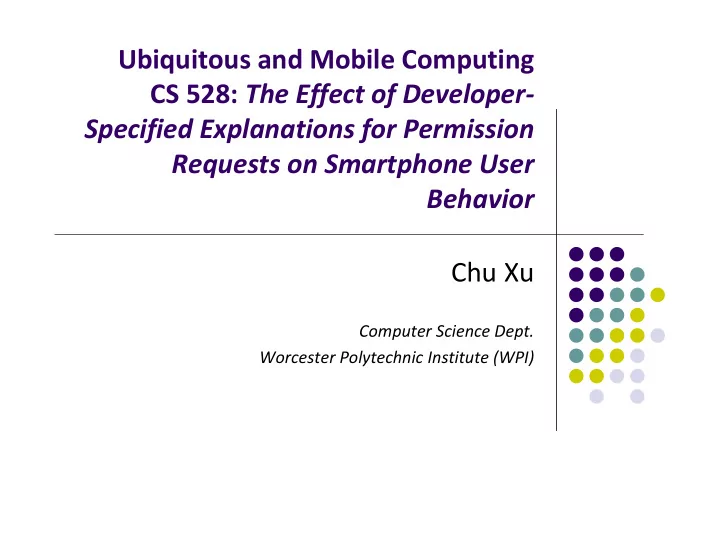 Ubiquitous and Mobile Computing CS 528: The Effect of Developer-Specified Explanations for Permission Requests on Smartphone User Behavior

Chu Xu

Computer Science Dept.
Worcester Polytechnic Institute (WPI)